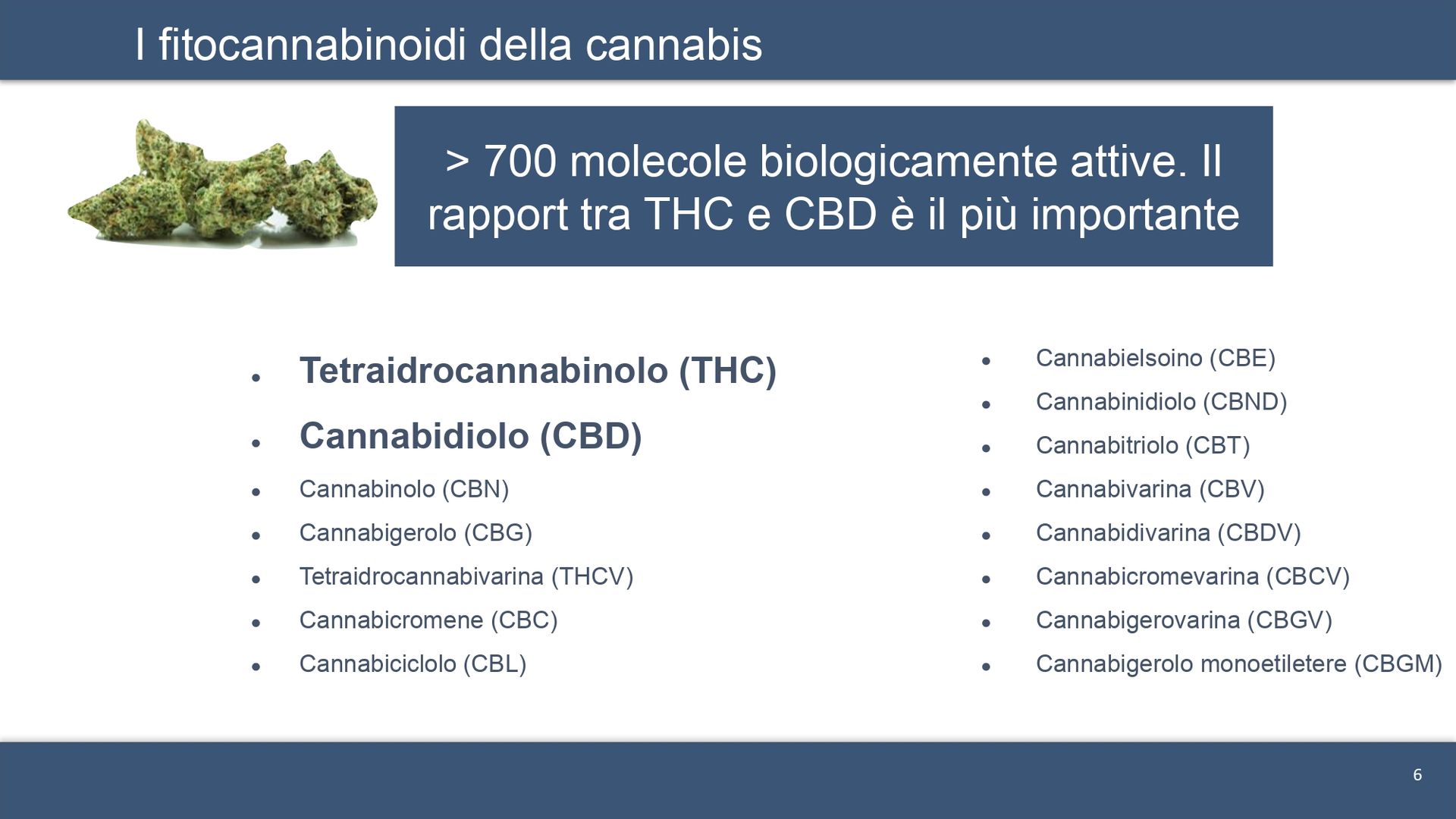 I fitocannabinoidi della cannabis

> 700 molecole biologicamente attive. Il rapport tra THC e CBD è il più importante

- Tetraidrocannabinolo (THC)
- Cannabidiolo (CBD)
- Cannabinolo (CBN)
- Cannabigerolo (CBG)
- Tetraidrocannabivarina (THCV)
- Cannabicromene (CBC)
- Cannabiciclolo (CBL)

- Cannabielsoino (CBE)
- Cannabinidiolo (CBND)
- Cannabitriolo (CBT)
- Cannabivarina (CBV)
- Cannabidivarina (CBDV)
- Cannabicromevarina (CBCV)
- Cannabigerovarina (CBGV)
- Cannabigerolo monoetiletere (CBGM)

6